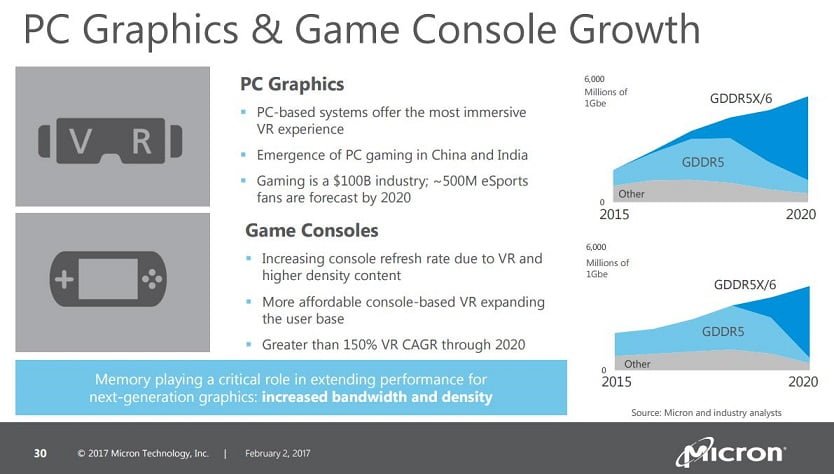 PC Graphics & Game Console Growth

V R

PC Graphics

- PC-based systems offer the most immersive VR experience
- Emergence of PC gaming in China and India
- Gaming is a $100B industry; ~500M eSports fans are forecast by 2020

Game Consoles

- Increasing console refresh rate due to VR and higher density content
- More affordable console-based VR expanding the user base
- Greater than 150% VR CAGR through 2020

Memory playing a critical role in extending performance for next-generation graphics: increased bandwidth and density

6,000
Millions of 1Gbe
GDDR5X/6
GDDR5
Other
0
2015
2020

6,000
Millions of 1Gbe
GDDR5X/6
GDDR5
Other
0
2015
2020

Source: Micron and industry analysts

30 © 2017 Micron Technology, Inc. | February 2, 2017

Micron